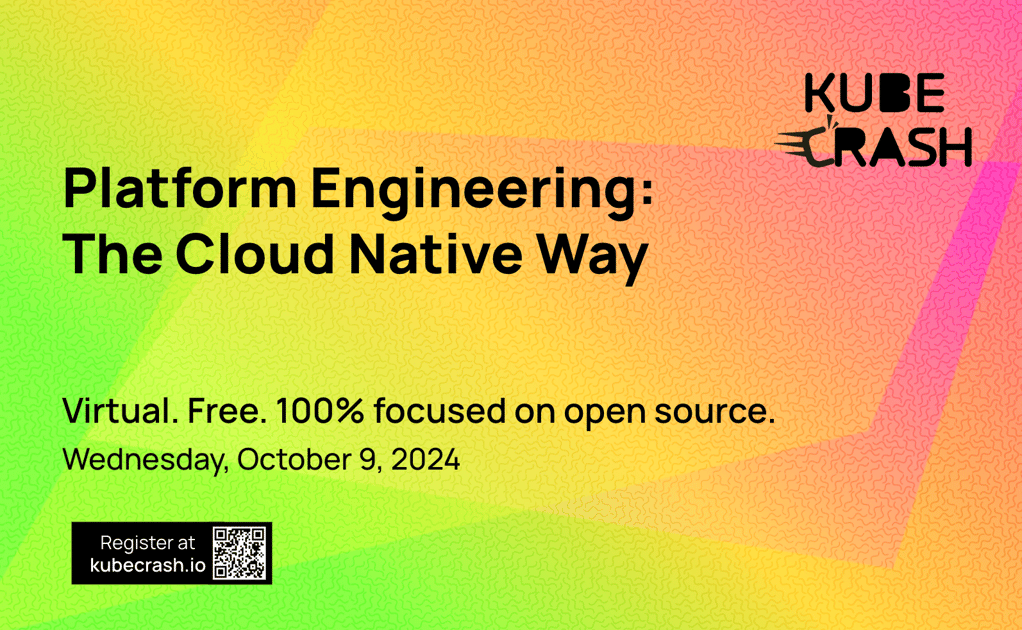 KUBE CRASH

Platform Engineering: The Cloud Native Way

Virtual. Free. 100% focused on open source.
Wednesday, October 9, 2024

Register at kubecrash.io